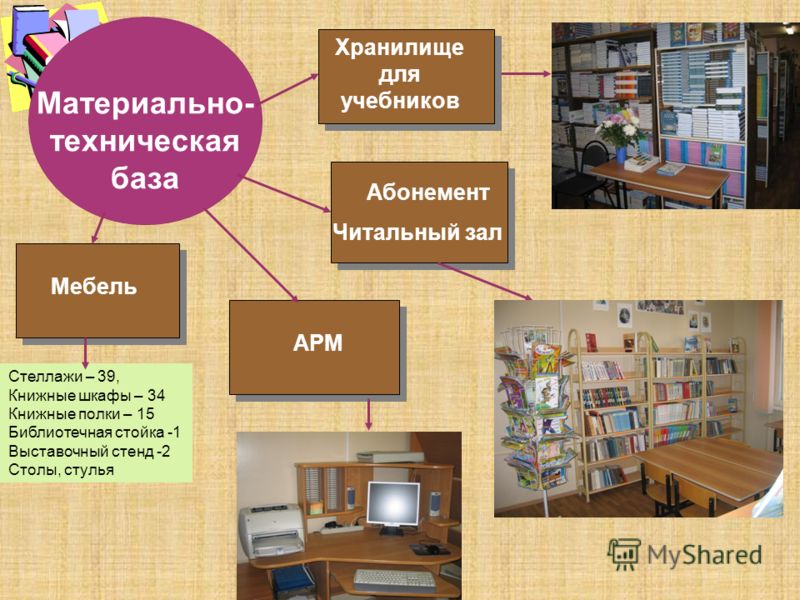 Материально-техническая база

Хранилище для учебников

Абонемент
Читальный зал

Мебель

АРМ

Стеллажи – 39,
Книжные шкафы – 34
Книжные полки – 15
Библиотечная стойка -1
Выставочный стенд -2
Столы, стулья

MyShared